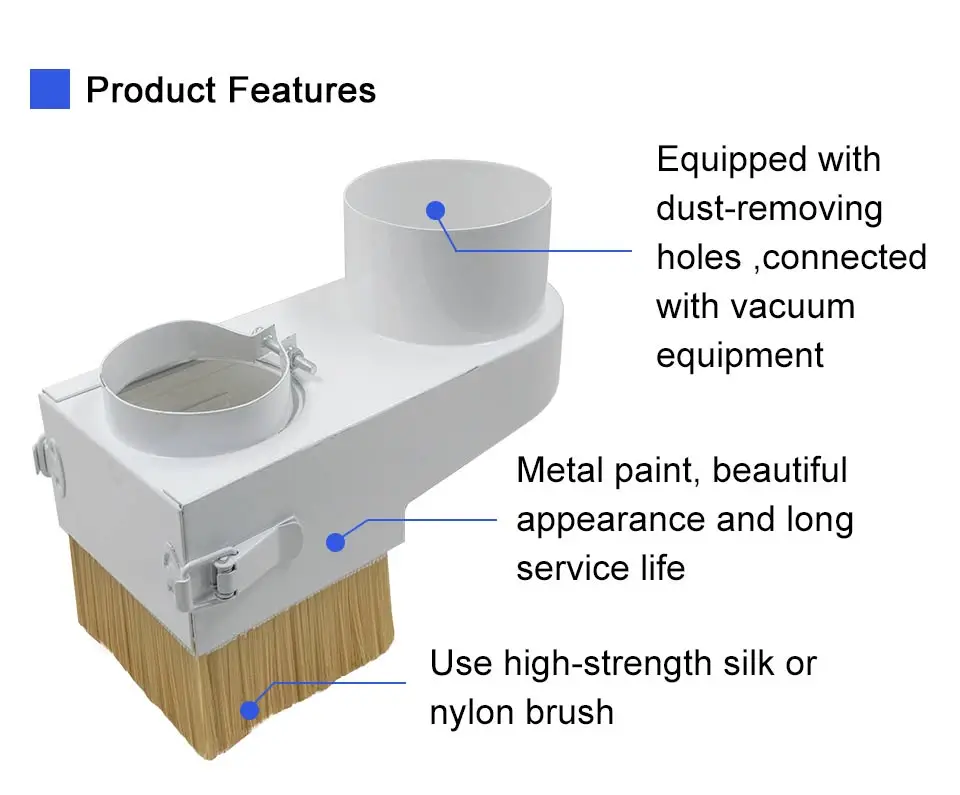 Product Features

Equipped with dust-removing holes ,connected with vacuum equipment

Metal paint, beautiful appearance and long service life

Use high-strength silk or nylon brush